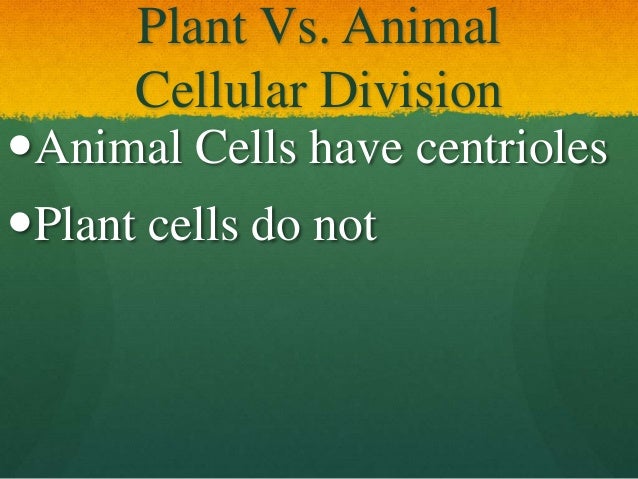 Plant Vs. Animal Cellular Division

• Animal Cells have centrioles

• Plant cells do not